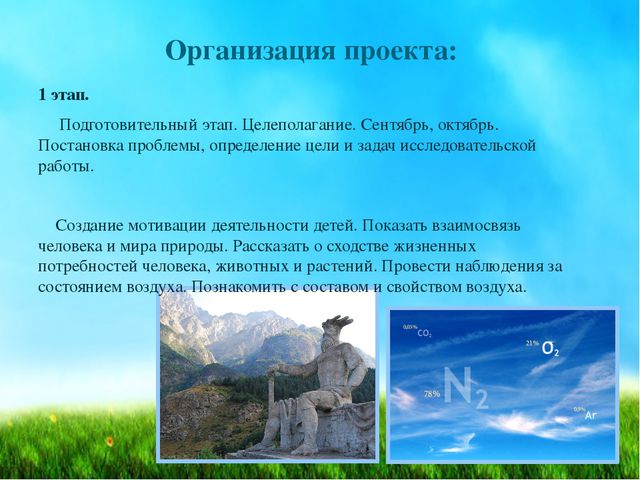 Организация проекта:

1 этап.

Подготовительный этап. Целеполагание. Сентябрь, октябрь. Постановка проблемы, определение цели и задач исследовательской работы.

Создание мотивации деятельности детей. Показать взаимосвязь человека и мира природы. Рассказать о сходстве жизненных потребностей человека, животных и растений. Провести наблюдения за состоянием воздуха. Познакомить с составом и свойством воздуха.

0,03% $CO_2$

21% $O_2$

78% $N_2$

0,9% Ar